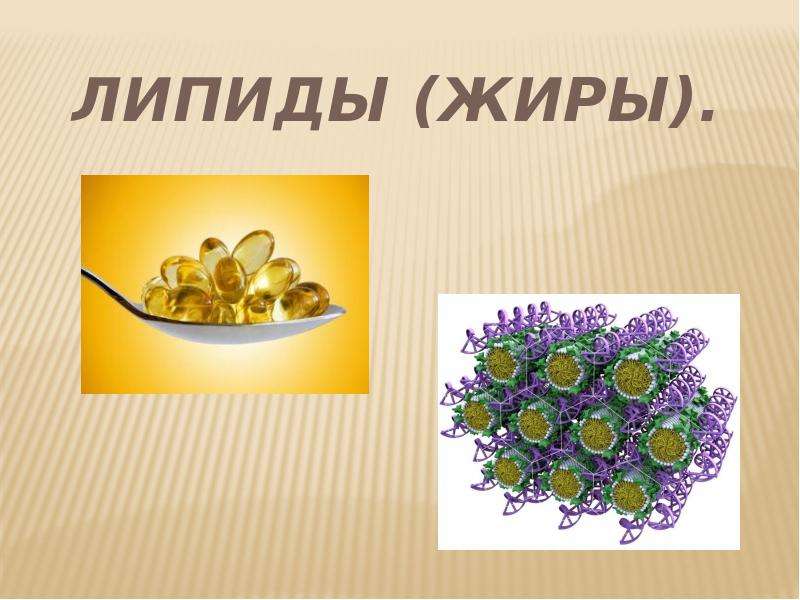 ЛИПИДЫ (ЖИРЫ).